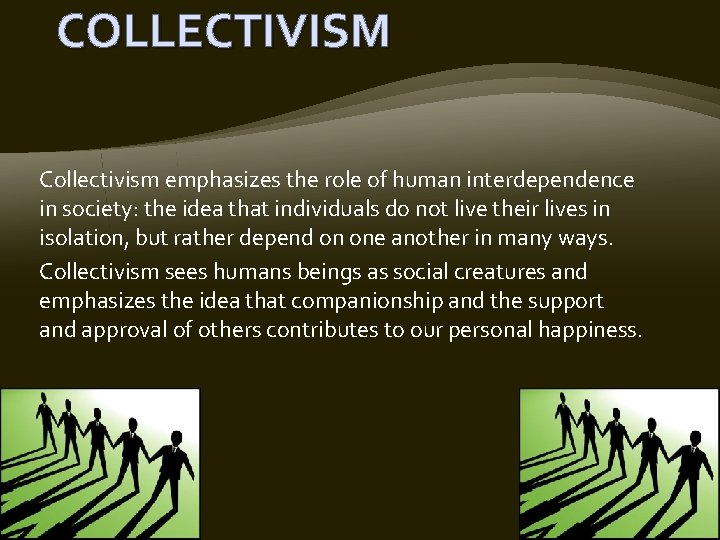 COLLECTIVISM

Collectivism emphasizes the role of human interdependence in society: the idea that individuals do not live their lives in isolation, but rather depend on one another in many ways.

Collectivism sees humans beings as social creatures and emphasizes the idea that companionship and the support and approval of others contributes to our personal happiness.